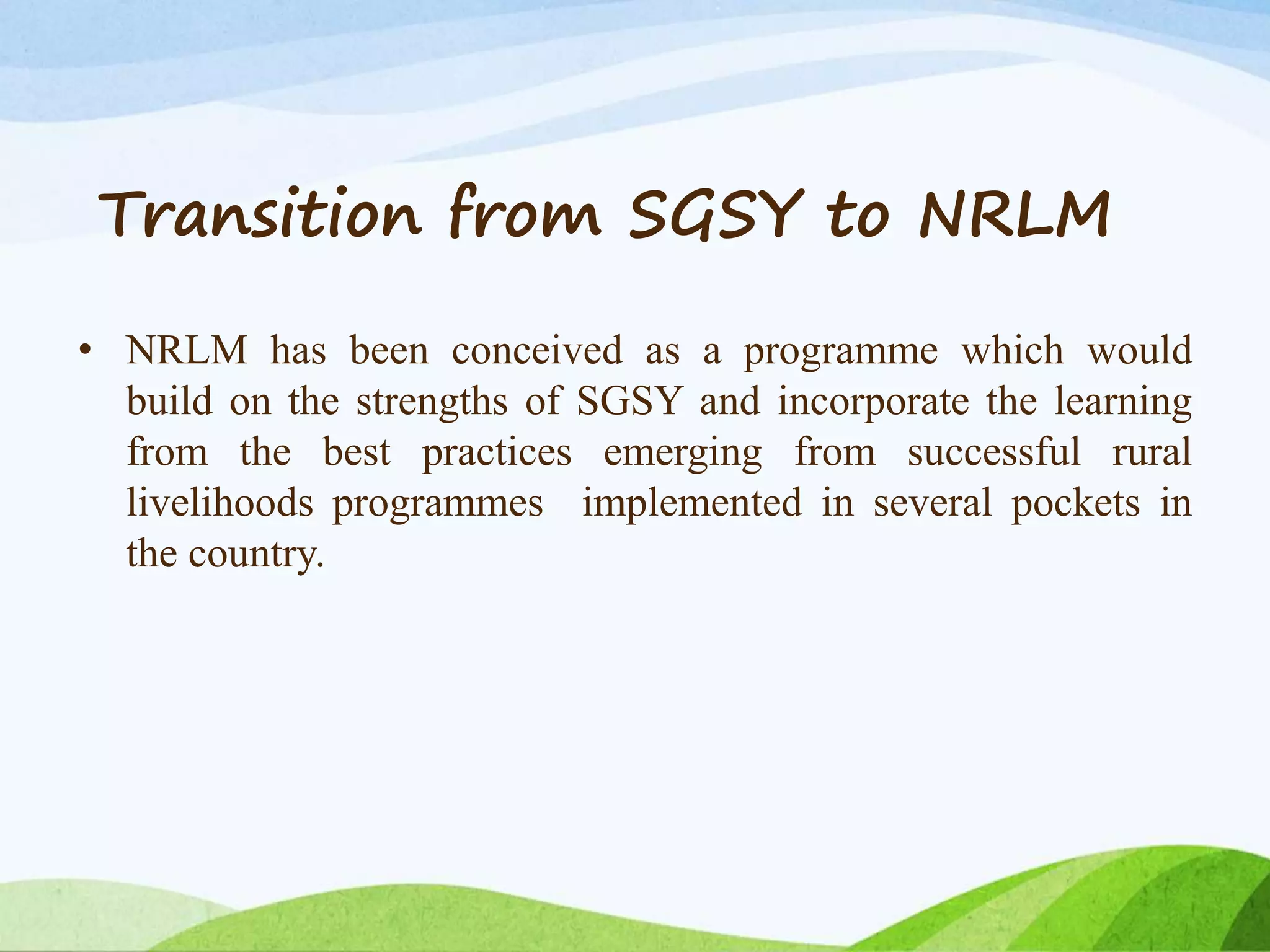 Transition from SGSY to NRLM

• NRLM has been conceived as a programme which would build on the strengths of SGSY and incorporate the learning from the best practices emerging from successful rural livelihoods programmes implemented in several pockets in the country.